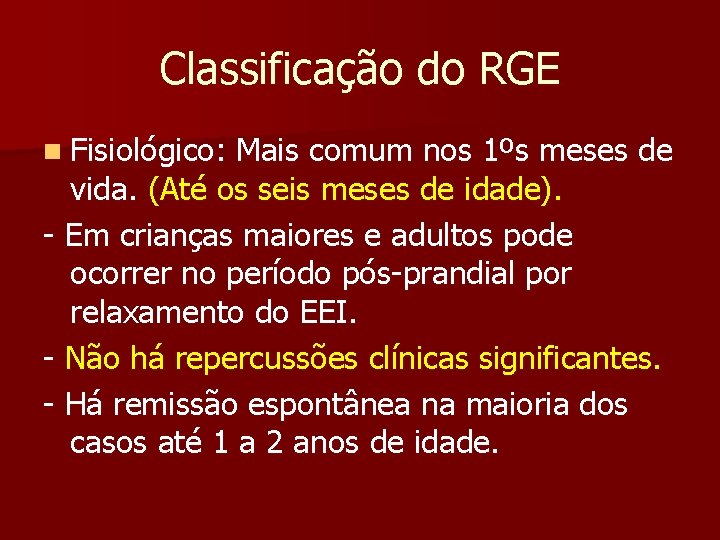 Classificação do RGE

Fisiológico: Mais comum nos 1ºs meses de vida. (Até os seis meses de idade).

- Em crianças maiores e adultos pode ocorrer no período pós-prandial por relaxamento do EEI.

- Não há repercussões clínicas significantes.

- Há remissão espontânea na maioria dos casos até 1 a 2 anos de idade.